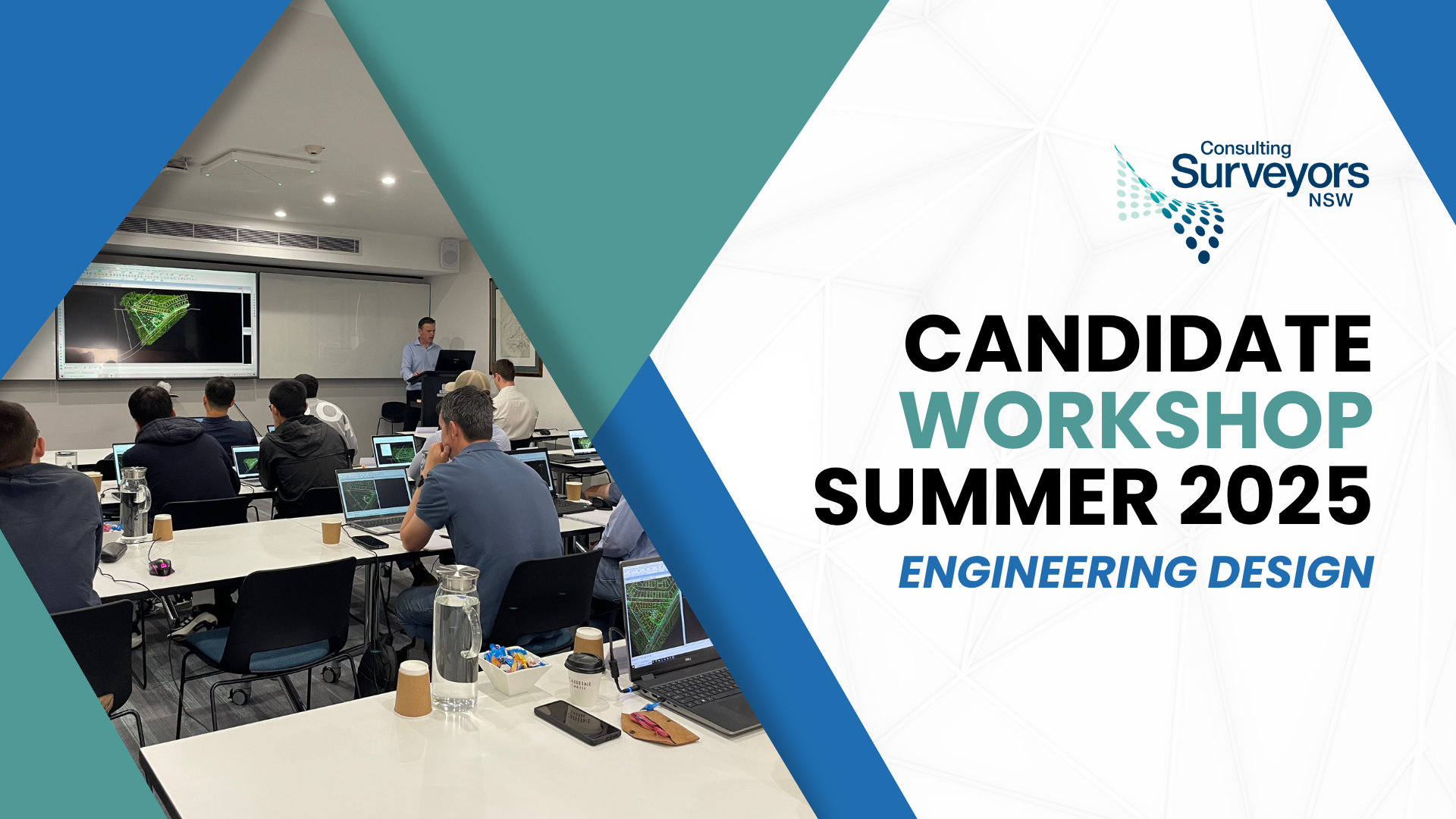 Consulting Surveyors NSW

CANDIDATE WORKSHOP SUMMER 2025

ENGINEERING DESIGN